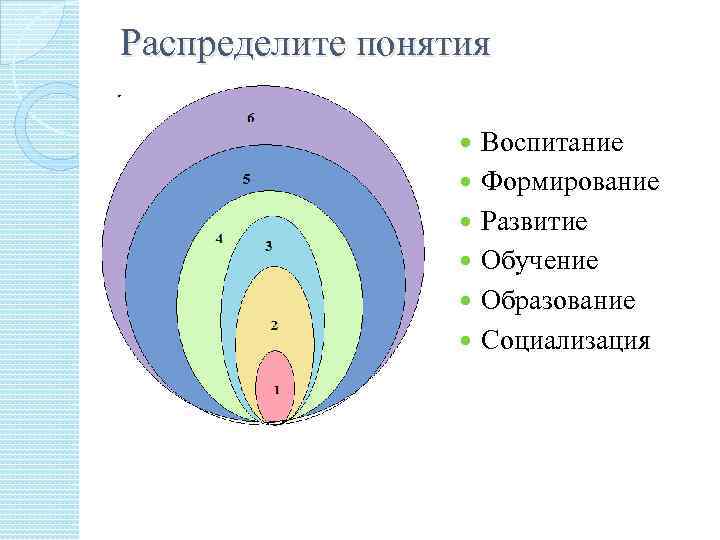 Распределите понятия

6

5

4

3

2

1

Воспитание
Формирование
Развитие
Обучение
Образование
Социализация